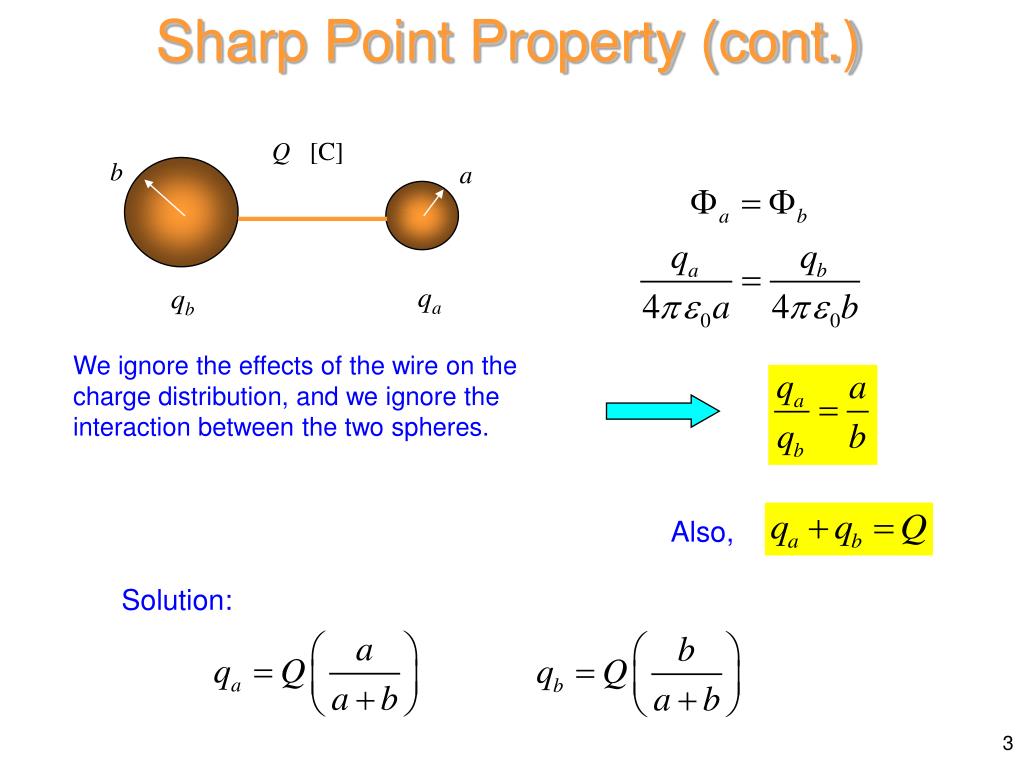 Sharp Point Property (cont.)

$Q$ [C]

$b$

$a$

$q_b$

$q_a$

$\Phi_a = \Phi_b$

$\frac{q_a}{4\pi\varepsilon_0 a} = \frac{q_b}{4\pi\varepsilon_0 b}$

We ignore the effects of the wire on the charge distribution, and we ignore the interaction between the two spheres.

$\frac{q_a}{q_b} = \frac{a}{b}$

Also, $q_a + q_b = Q$

Solution:

$q_a = Q\left(\frac{a}{a+b}\right)$ $q_b = Q\left(\frac{b}{a+b}\right)$

3